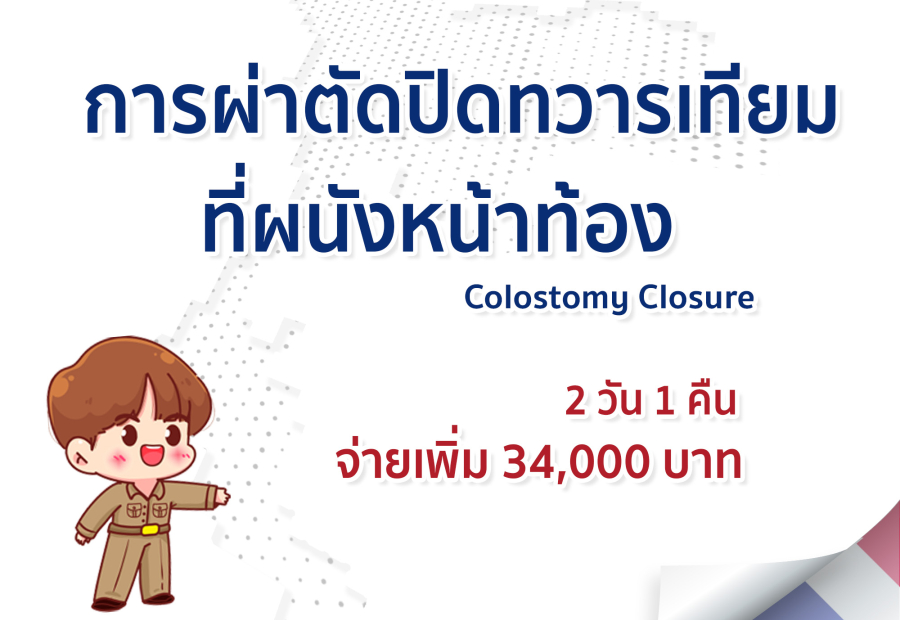 การผ่าตัดปิดทวารเทียม
ที่ผนังหน้าท้อง

Colostomy Closure

2 วัน 1 คืน
จ่ายเพิ่ม 34,000 บาท